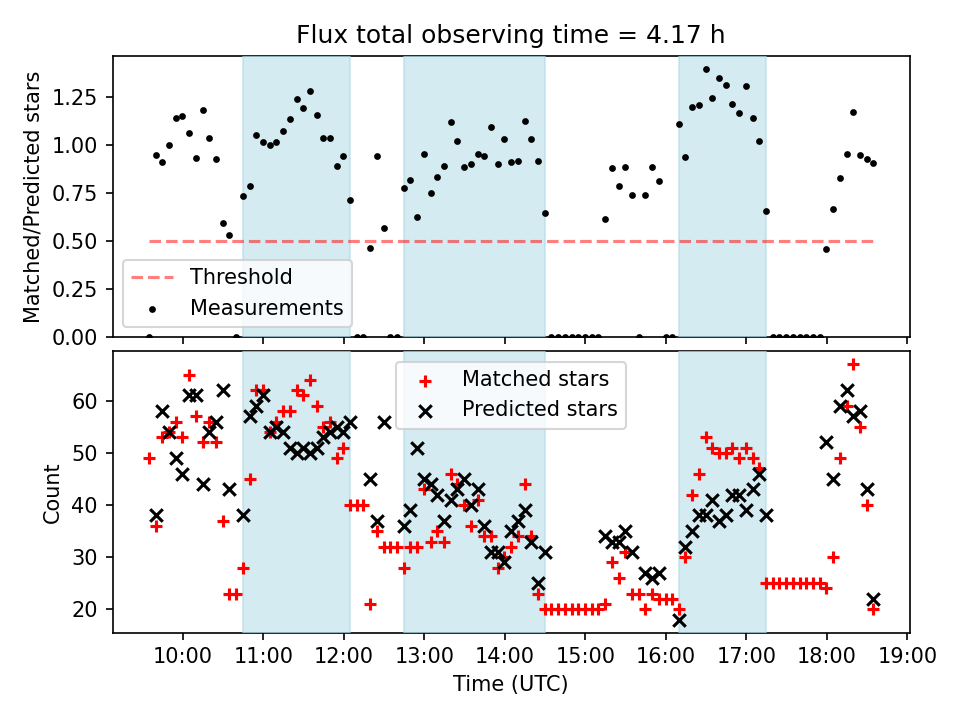 Flux total observing time = 4.17 h

Matched/Predicted stars

1.25
1.00
0.75
0.50
0.25
0.00

Threshold
Measurements

Count

60
50
40
30
20

Matched stars
Predicted stars

10:00 11:00 12:00 13:00 14:00 15:00 16:00 17:00 18:00 19:00

Time (UTC)